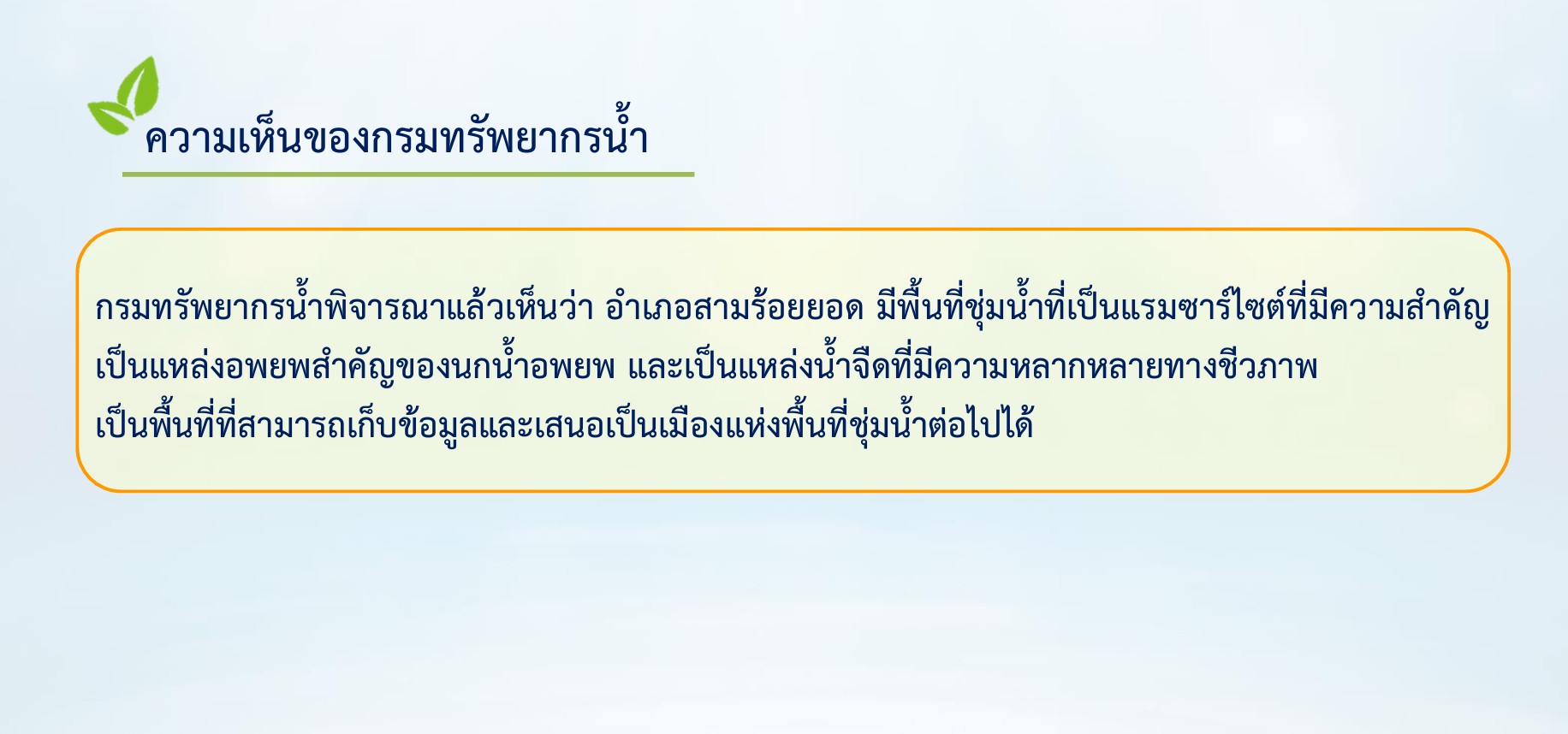 ความเห็นของกรมทรัพยากรน้ำ

กรมทรัพยากรน้ำพิจารณาแล้วเห็นว่า อำเภอสามร้อยยอด มีพื้นที่ชุ่มน้ำที่เป็นแรมซาร์ไซต์ที่มีความสำคัญ เป็นแหล่งอพยพสำคัญของนกน้ำอพยพ และเป็นแหล่งน้ำจืดที่มีความหลากหลายทางชีวภาพ เป็นพื้นที่ที่สามารถเก็บข้อมูลและเสนอเป็นเมืองแห่งพื้นที่ชุ่มน้ำต่อไปได้